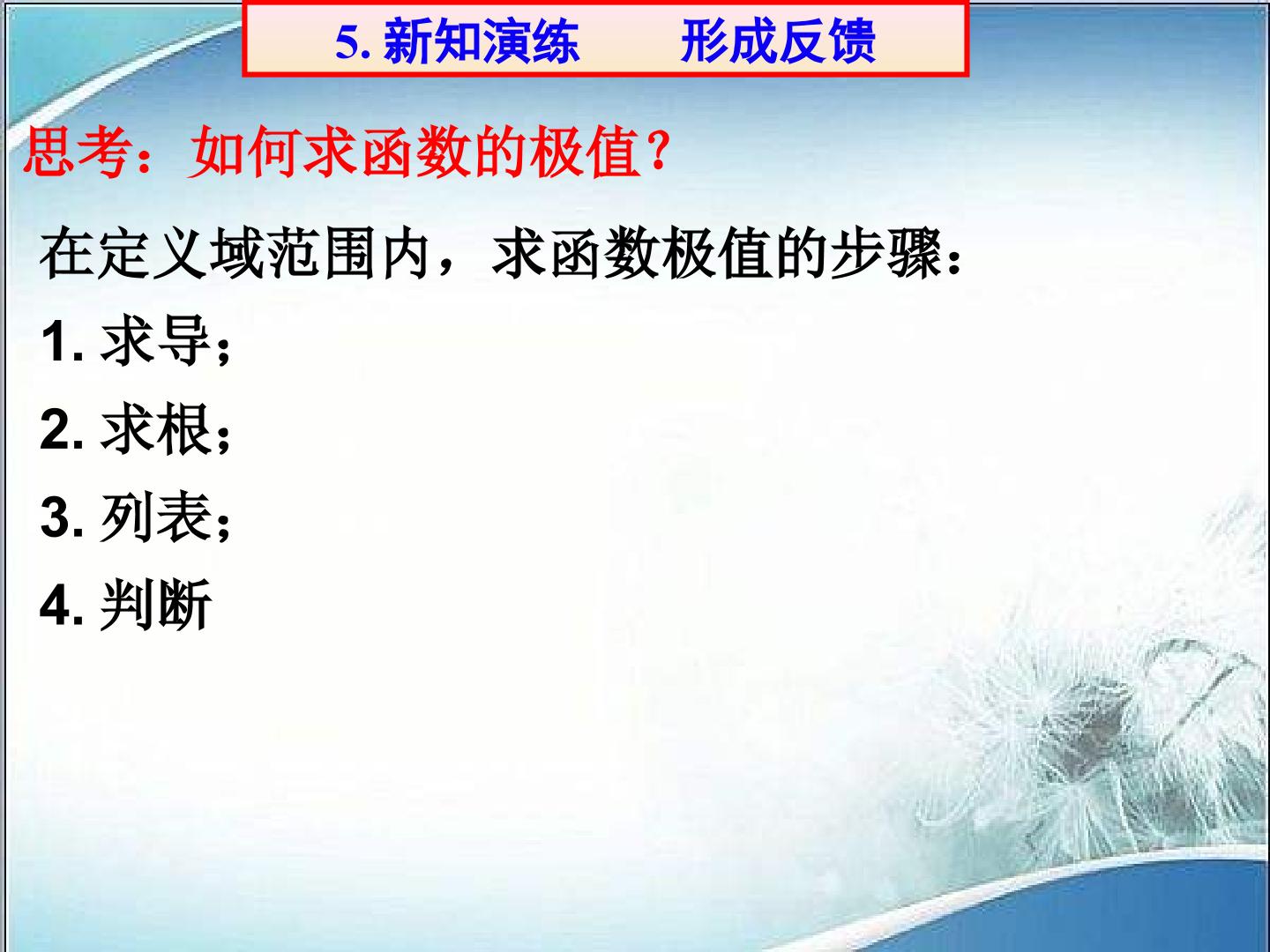 5. 新知演练　　形成反馈

思考：如何求函数的极值？

在定义域范围内，求函数极值的步骤：

1. 求导；

2. 求根；

3. 列表；

4. 判断